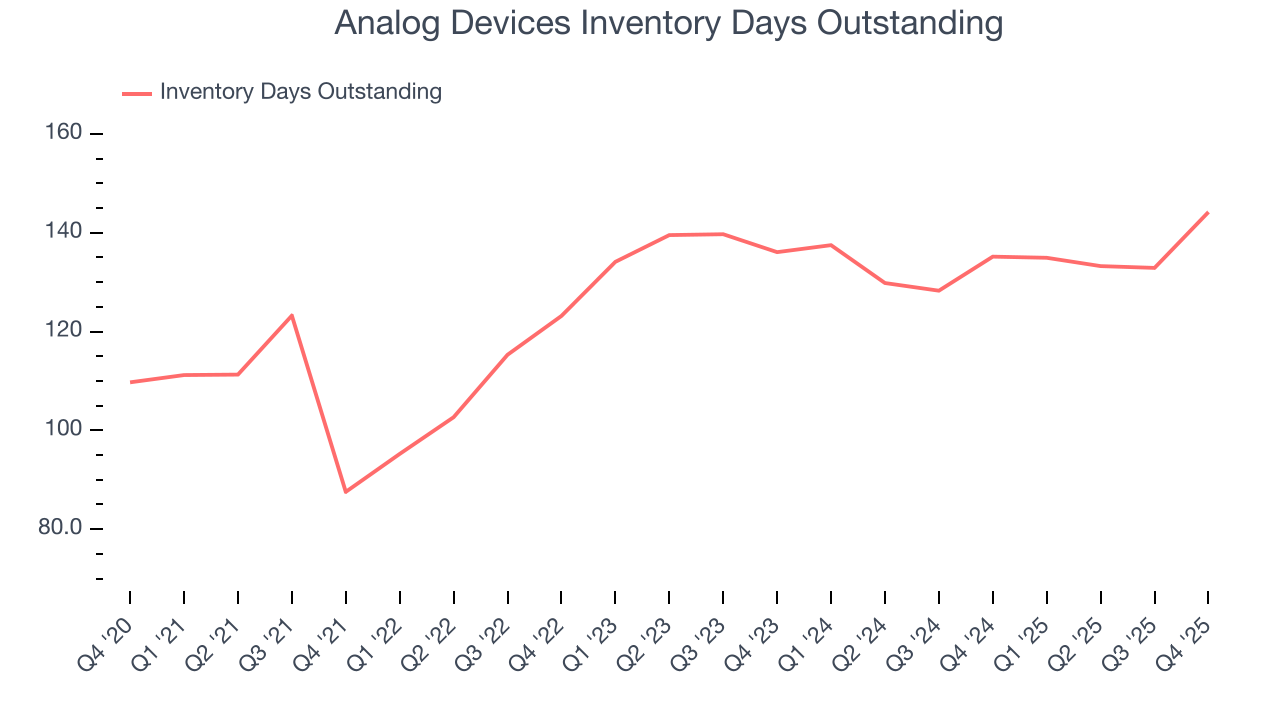 Analog Devices Inventory Days Outstanding

Inventory Days Outstanding

160
140
120
100
80.0

Q4 '20
Q1 '21
Q2 '21
Q3 '21
Q4 '21
Q1 '22
Q2 '22
Q3 '22
Q4 '22
Q1 '23
Q2 '23
Q3 '23
Q4 '23
Q1 '24
Q2 '24
Q3 '24
Q4 '24
Q1 '25
Q2 '25
Q3 '25
Q4 '25